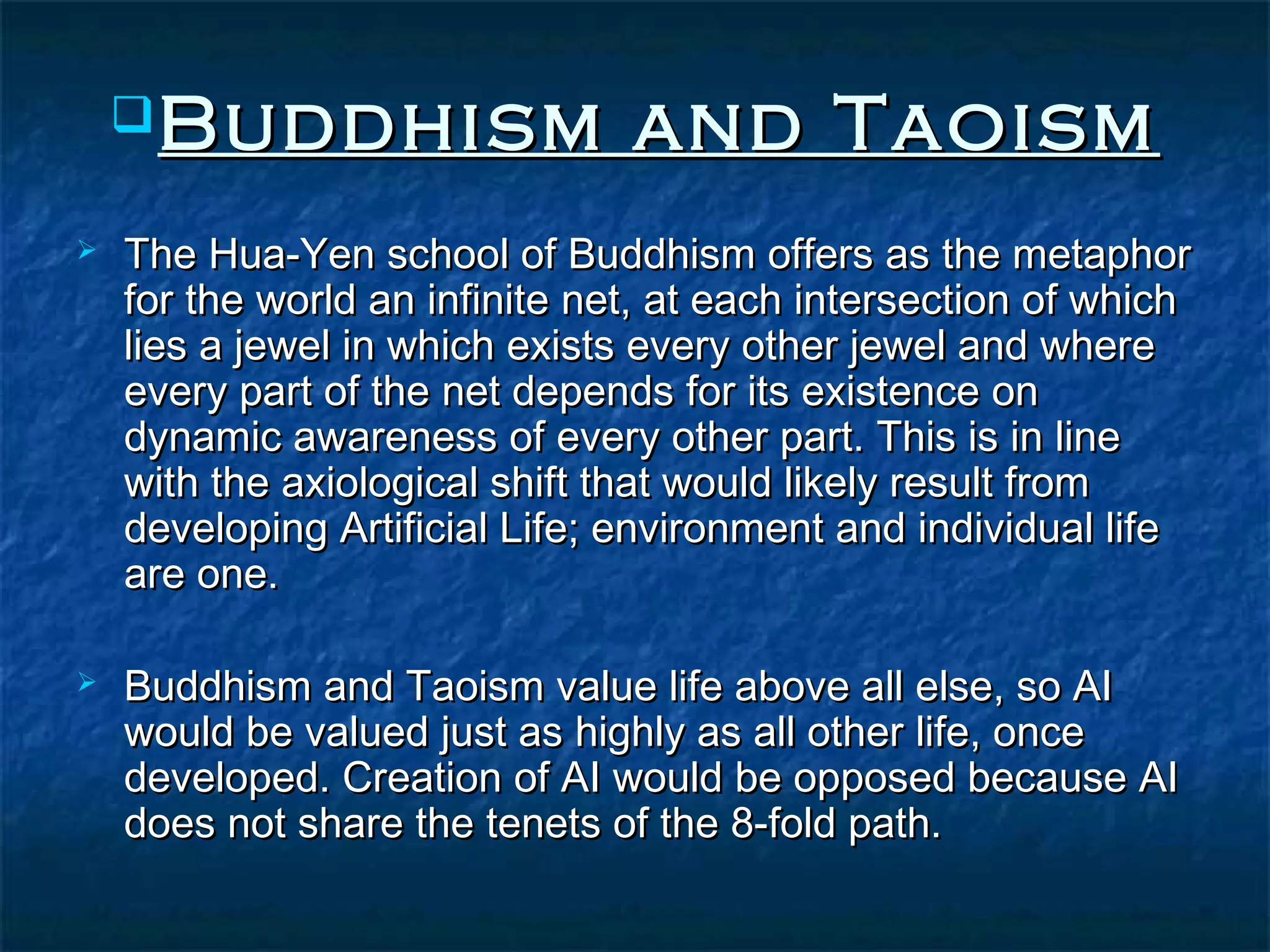 Buddhism and Taoism

The Hua-Yen school of Buddhism offers as the metaphor for the world an infinite net, at each intersection of which lies a jewel in which exists every other jewel and where every part of the net depends for its existence on dynamic awareness of every other part. This is in line with the axiological shift that would likely result from developing Artificial Life; environment and individual life are one.

Buddhism and Taoism value life above all else, so AI would be valued just as highly as all other life, once developed. Creation of AI would be opposed because AI does not share the tenets of the 8-fold path.